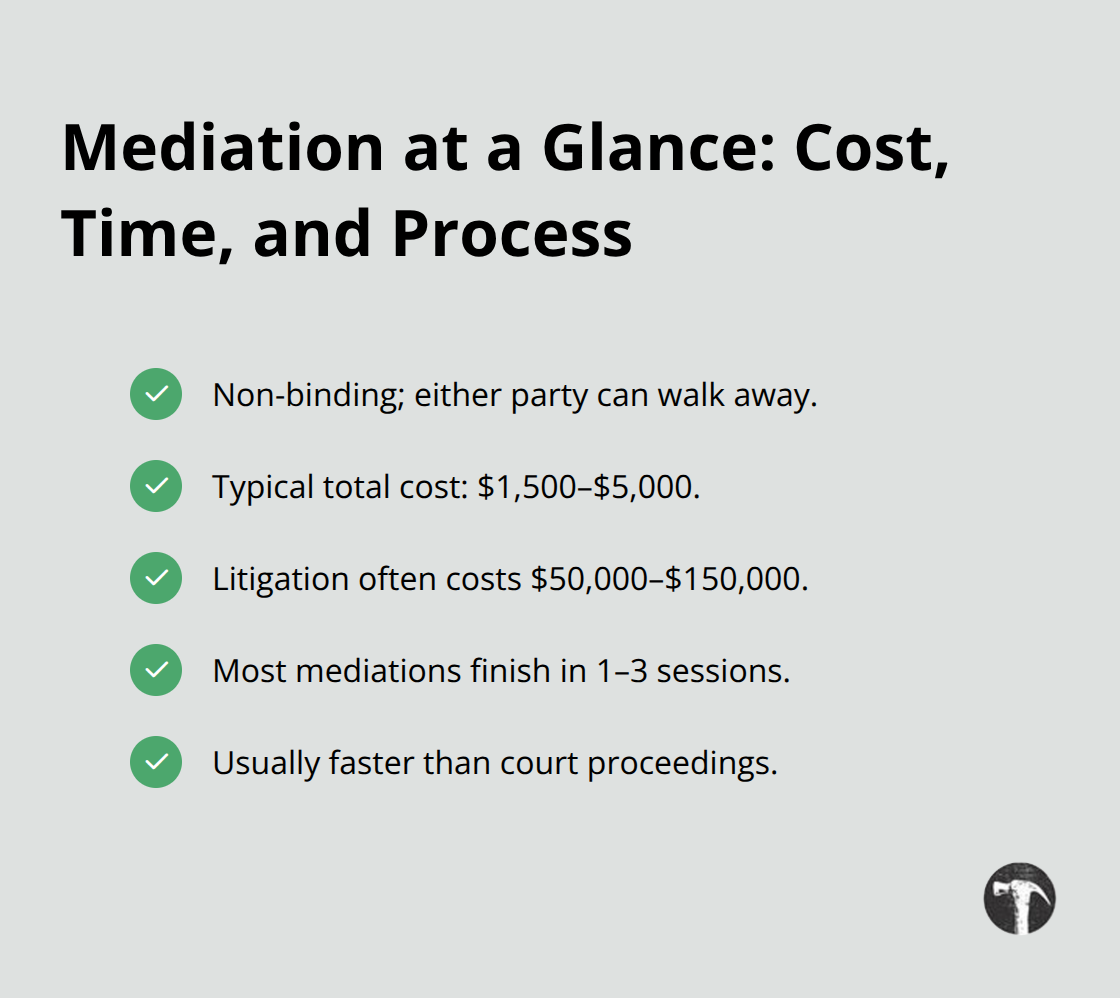 Mediation at a Glance: Cost, Time, and Process

Non-binding; either party can walk away.

Typical total cost: \$1,500–\$5,000.

Litigation often costs \$50,000–\$150,000.

Most mediations finish in 1–3 sessions.

Usually faster than court proceedings.